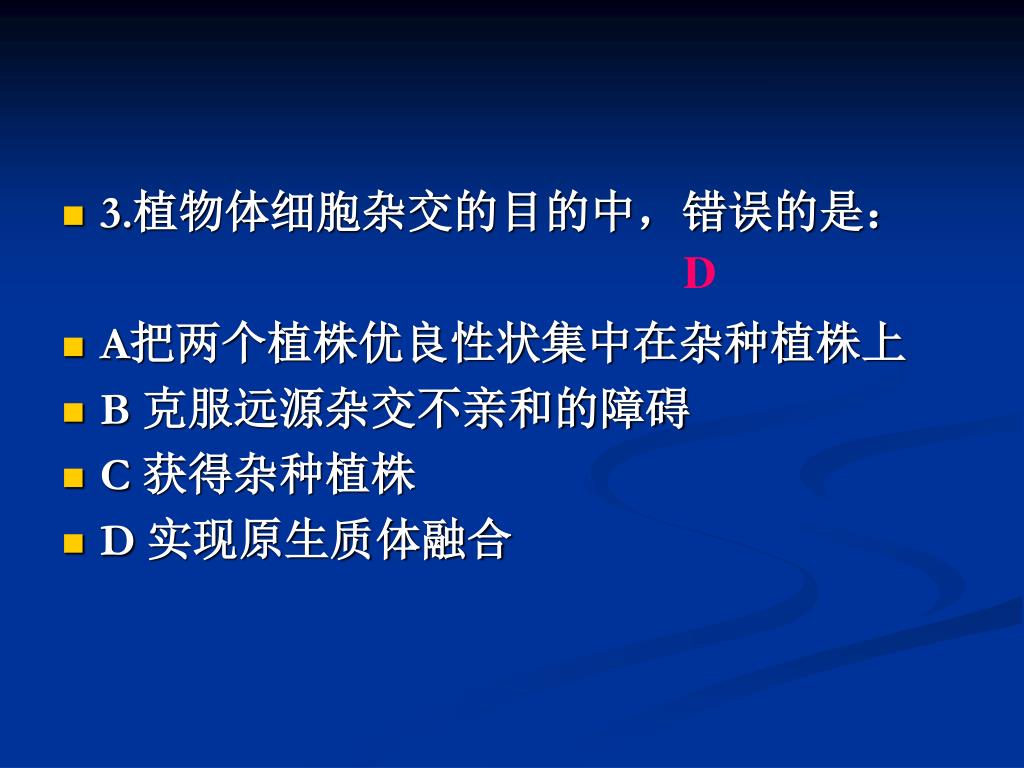 3.植物体细胞杂交的目的中，错误的是：
D

A把两个植株优良性状集中在杂种植株上
B 克服远源杂交不亲和的障碍
C 获得杂种植株
D 实现原生质体融合